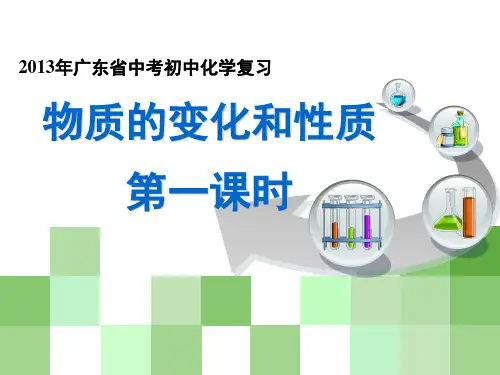 2013年广东省中考初中化学复习

物质的变化和性质

第一课时